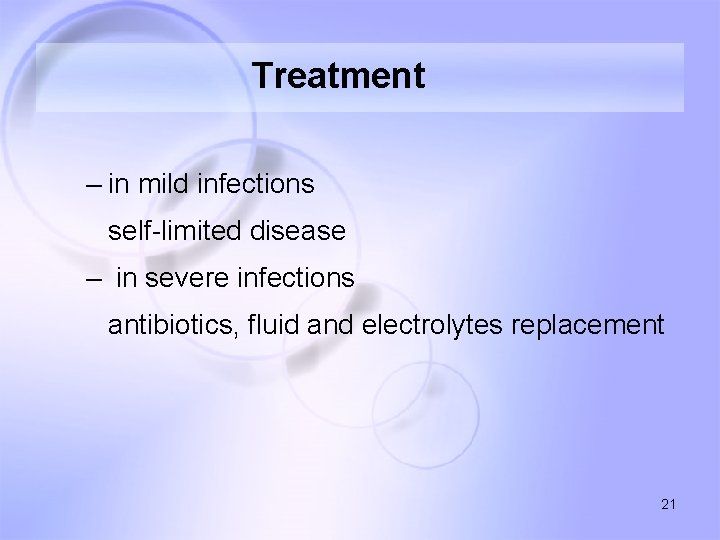 Treatment

– in mild infections

self-limited disease

– in severe infections

antibiotics, fluid and electrolytes replacement

21